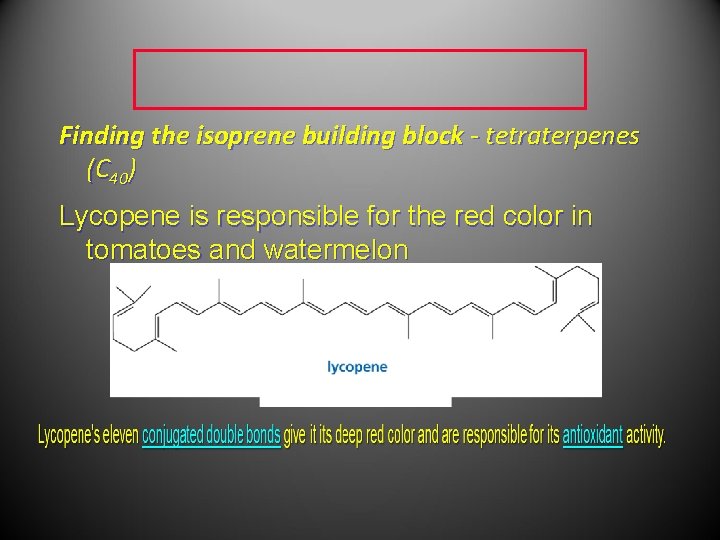 Finding the isoprene building block - tetraterpenes ($C_{40}$)

Lycopene is responsible for the red color in tomatoes and watermelon

lycopene

Lycopene's eleven conjugated double bonds give it its deep red color and are responsible for its antioxidant activity.